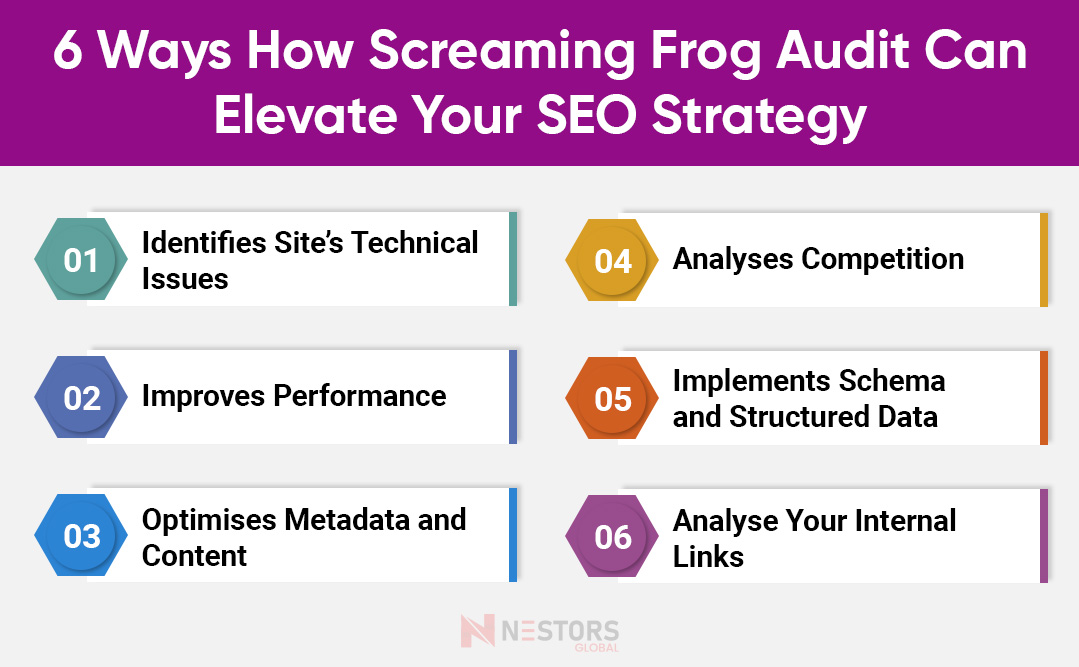 6 Ways How Screaming Frog Audit Can Elevate Your SEO Strategy

01 Identifies Site's Technical Issues

02 Improves Performance

03 Optimises Metadata and Content

04 Analyses Competition

05 Implements Schema and Structured Data

06 Analyse Your Internal Links

NESTORS GLOBAL